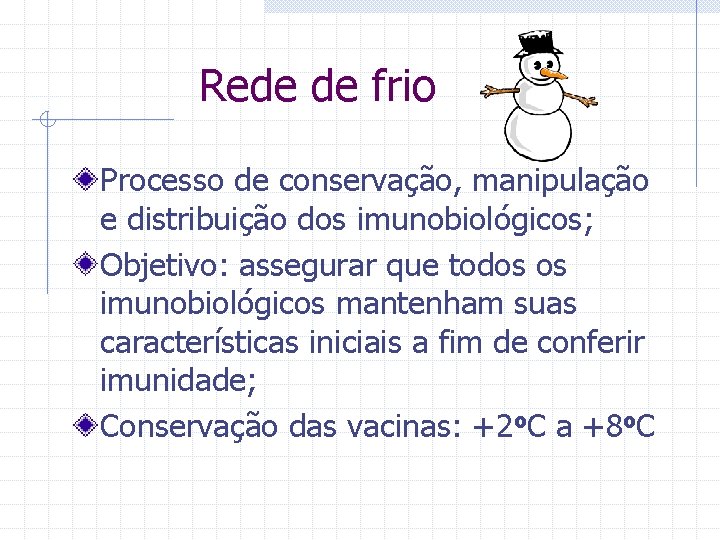 Rede de frio

• Processo de conservação, manipulação e distribuição dos imunobiológicos;

• Objetivo: assegurar que todos os imunobiológicos mantenham suas características iniciais a fim de conferir imunidade;

• Conservação das vacinas: +2ºC a +8ºC